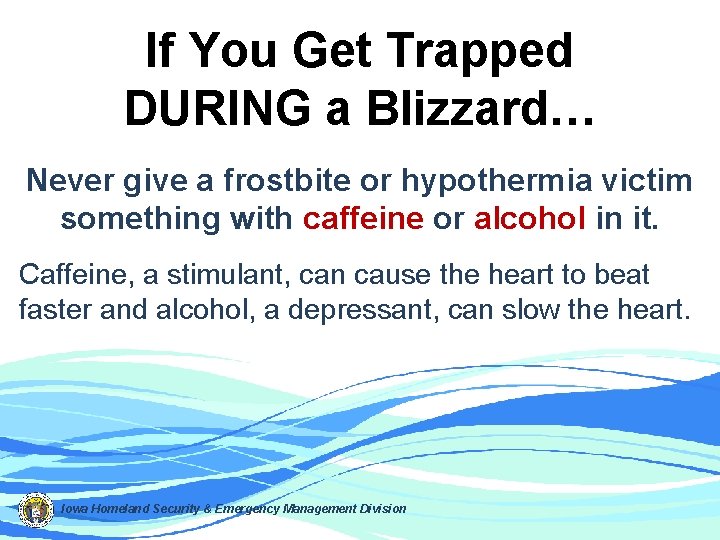 If You Get Trapped DURING a Blizzard…

Never give a frostbite or hypothermia victim something with caffeine or alcohol in it.

Caffeine, a stimulant, can cause the heart to beat faster and alcohol, a depressant, can slow the heart.

Iowa Homeland Security & Emergency Management Division